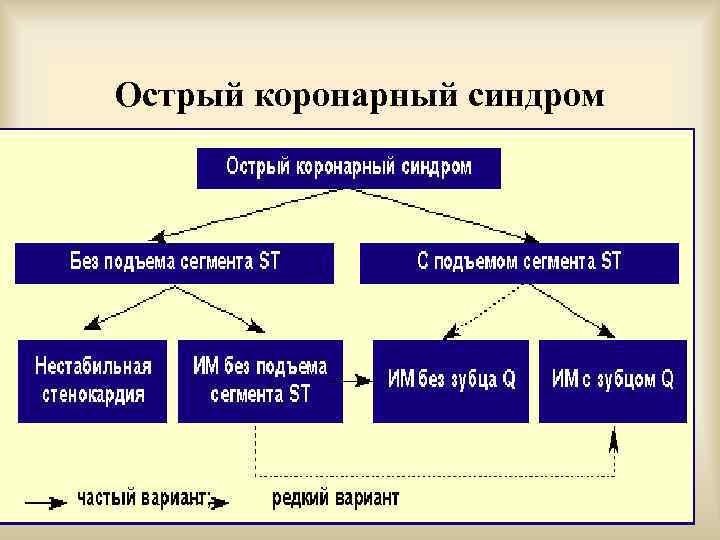 Острый коронарный синдром

Острый коронарный синдром

Без подъема сегмента ST

С подъемом сегмента ST

Нестабильная стенокардия

ИМ без подъема сегмента ST

ИМ без зубца Q

ИМ с зубцом Q

частый вариант; редкий вариант